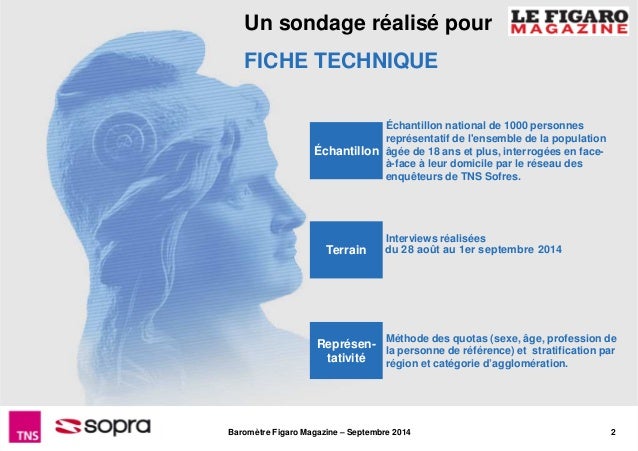 Un sondage réalisé pour LE FIGARO MAGAZINE

FICHE TECHNIQUE

Échantillon

Échantillon national de 1000 personnes représentatif de l'ensemble de la population âgée de 18 ans et plus, interrogées en face-à-face à leur domicile par le réseau des enquêteurs de TNS Sofres.

Terrain

Interviews réalisées du 28 août au 1er septembre 2014

Représentativité

Méthode des quotas (sexe, âge, profession de la personne de référence) et stratification par région et catégorie d'agglomération.

TNS sopra

Baromètre Figaro Magazine – Septembre 2014

2